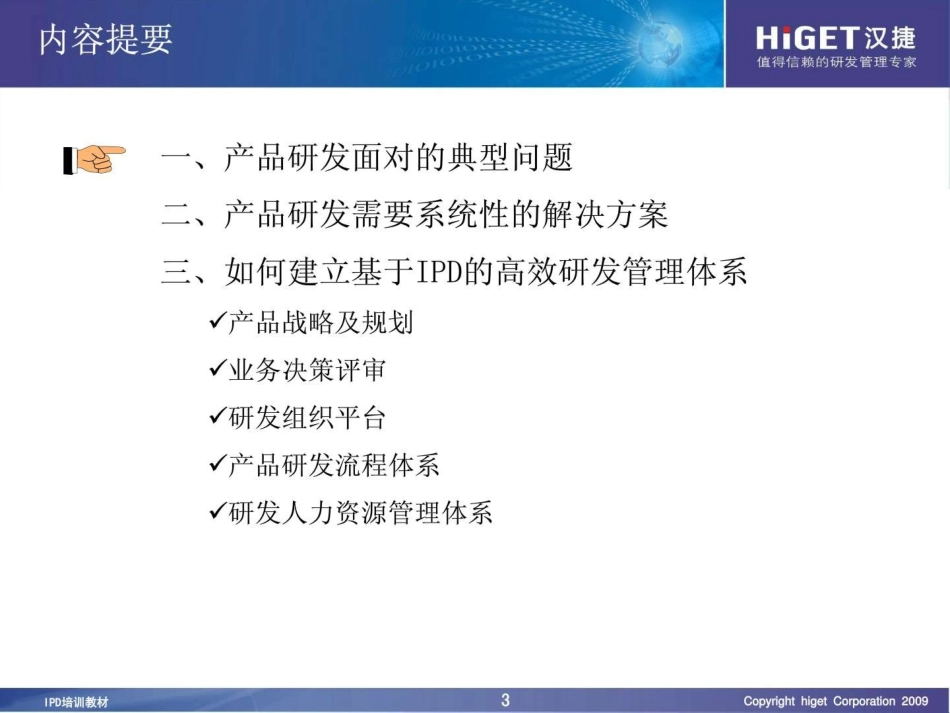 内容提要

HiGET汉捷
值得信赖的研发管理专家

一、产品研发面对的典型问题

二、产品研发需要系统性的解决方案

三、如何建立基于IPD的高效研发管理体系

✓产品战略及规划

✓业务决策评审

✓研发组织平台

✓产品研发流程体系

✓研发人力资源管理体系

IPD培训教材

3

Copyright higet Corporation 2009